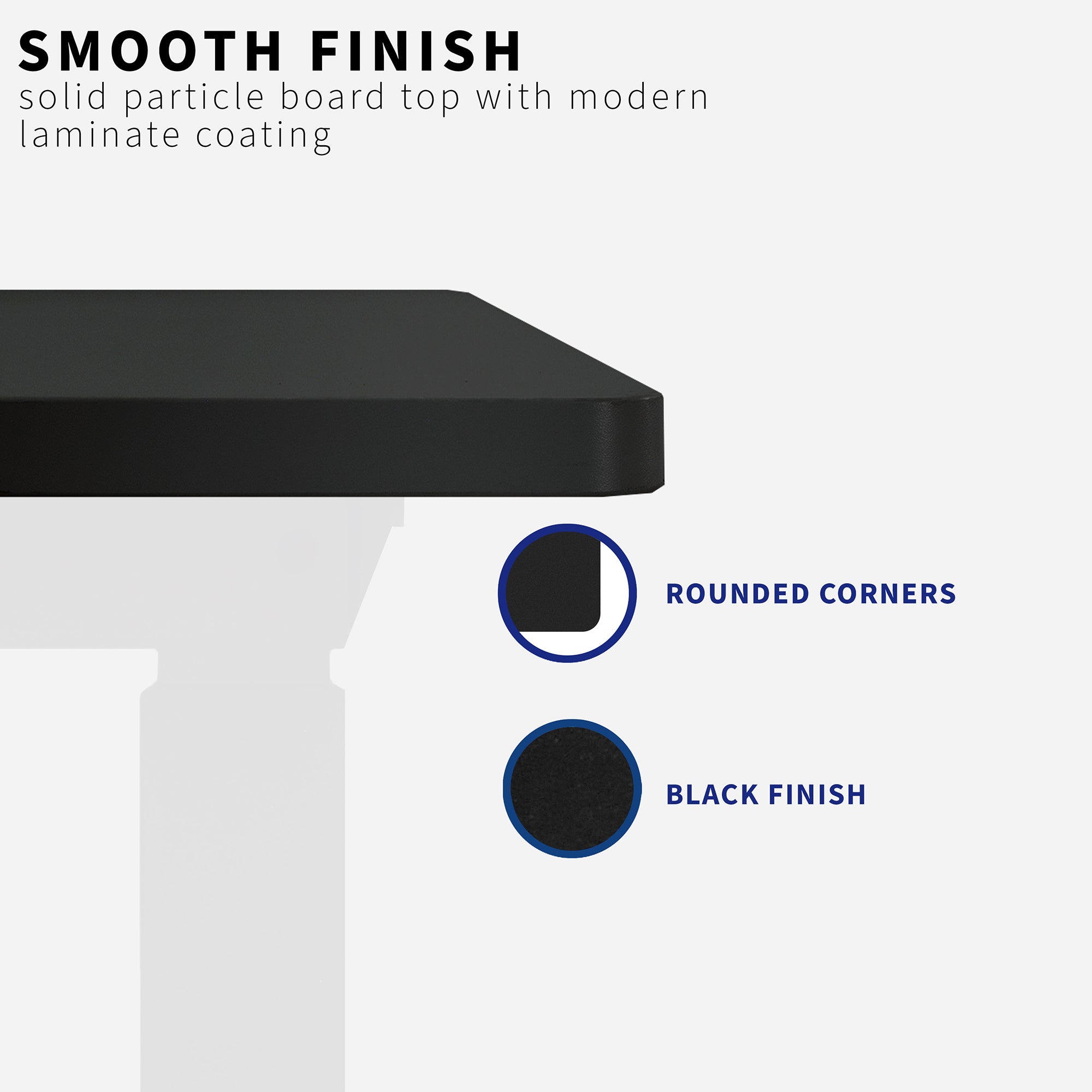 SMOOTH FINISH
solid particle board top with modern laminate coating

ROUNDED CORNERS

BLACK FINISH